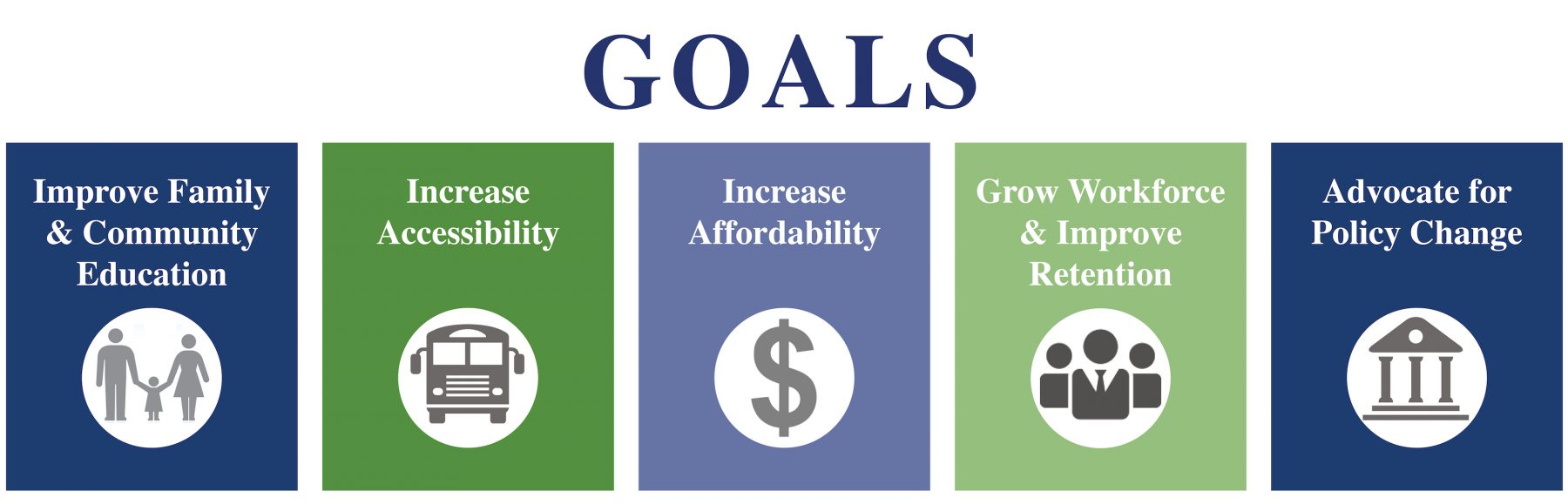 GOALS

Improve Family & Community Education

Increase Accessibility

Increase Affordability

$

Grow Workforce & Improve Retention

Advocate for Policy Change